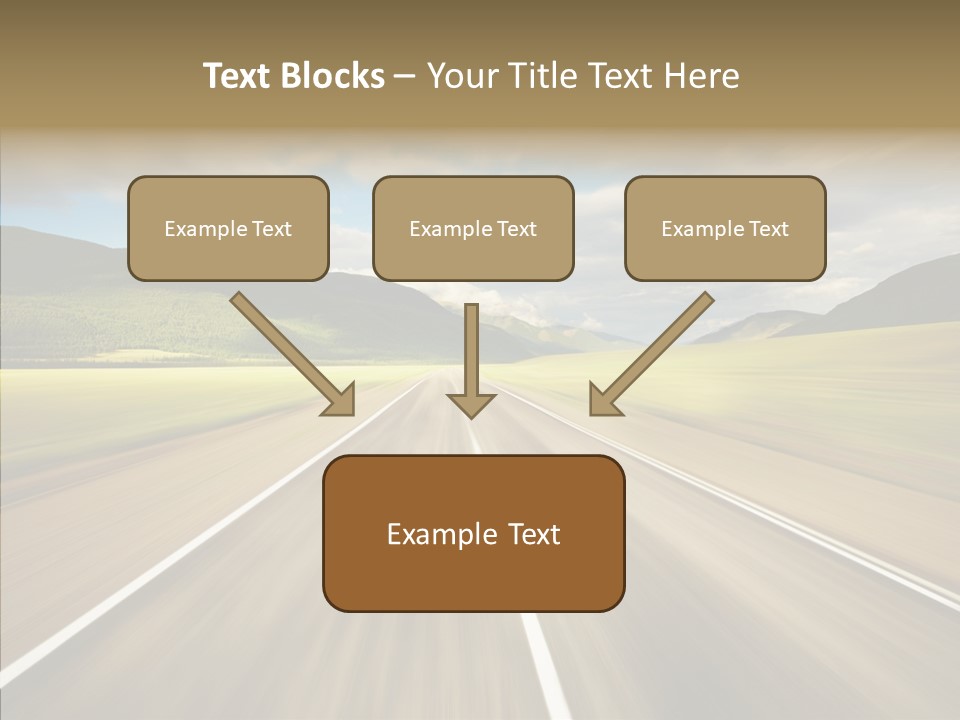 Text Blocks – Your Title Text Here

Example Text

Example Text

Example Text

Example Text